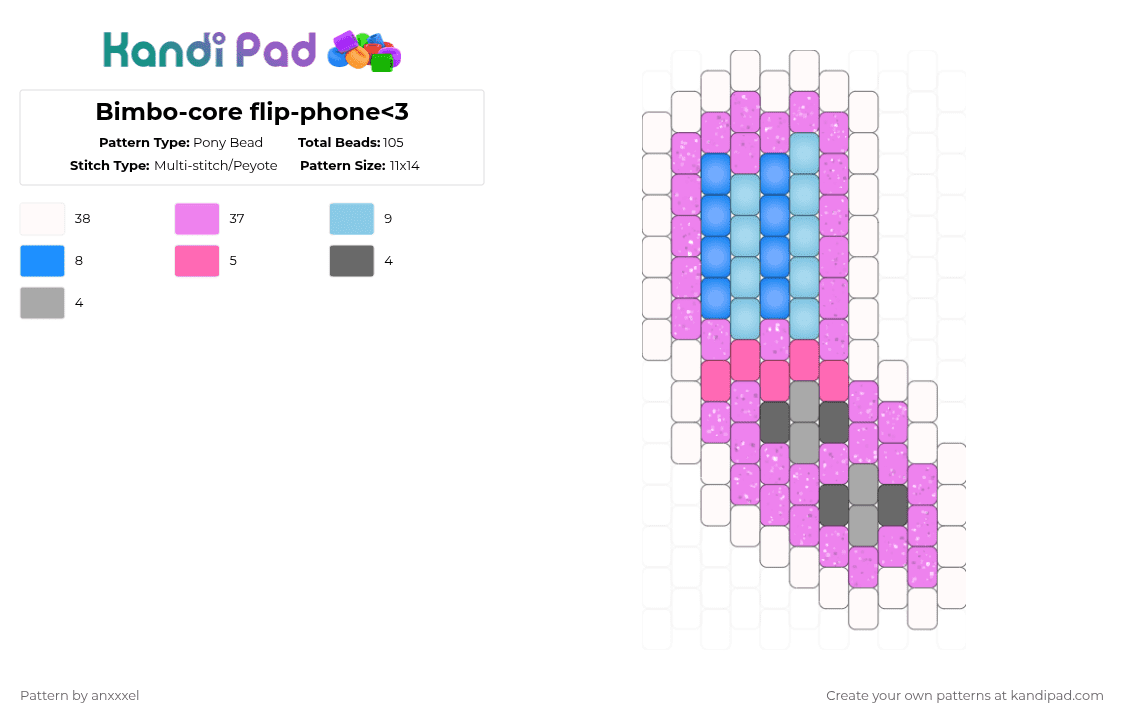 Kandi Pad

Bimbo-core flip-phone<3

Pattern Type: Pony Bead
Total Beads: 105
Stitch Type: Multi-stitch/Peyote
Pattern Size: 11x14

38
37
9
8
5
4
4

Pattern by anxxxel

Create your own patterns at kandipad.com